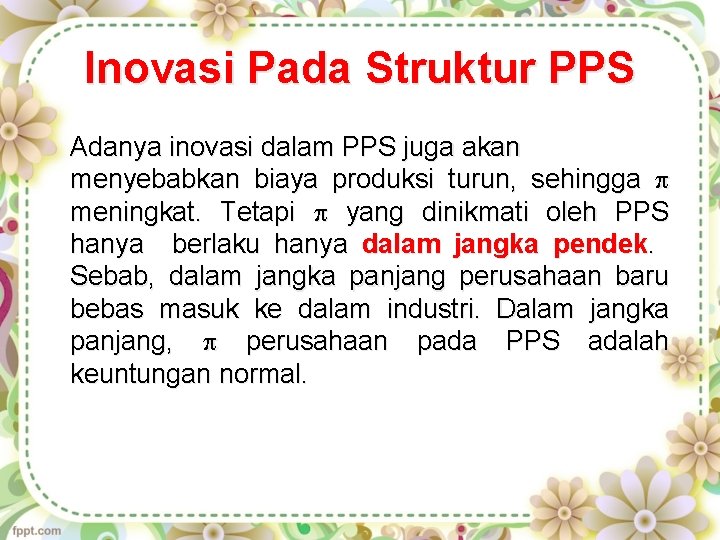 Inovasi Pada Struktur PPS

Adanya inovasi dalam PPS juga akan menyebabkan biaya produksi turun, sehingga $\pi$ meningkat. Tetapi $\pi$ yang dinikmati oleh PPS hanya berlaku hanya dalam jangka pendek. Sebab, dalam jangka panjang perusahaan baru bebas masuk ke dalam industri. Dalam jangka panjang, $\pi$ perusahaan pada PPS adalah keuntungan normal.

fppt.com